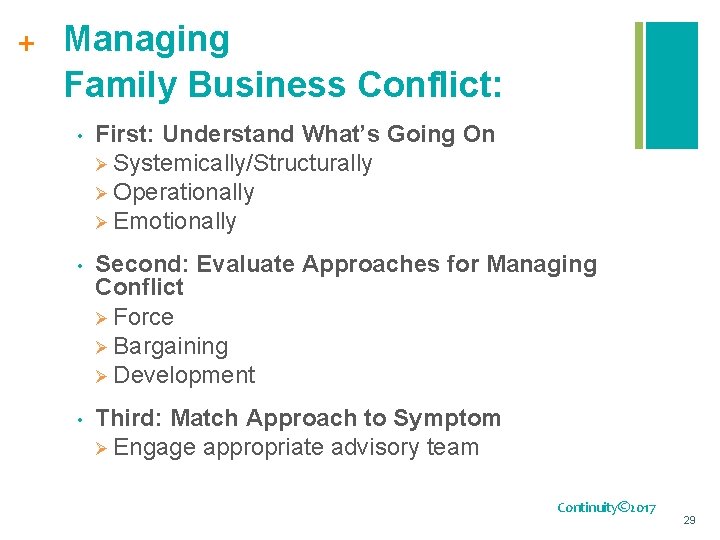 + Managing
Family Business Conflict:

• First: Understand What's Going On
➢ Systemically/Structurally
➢ Operationally
➢ Emotionally

• Second: Evaluate Approaches for Managing Conflict
➢ Force
➢ Bargaining
➢ Development

• Third: Match Approach to Symptom
➢ Engage appropriate advisory team

Continuity©2017

29